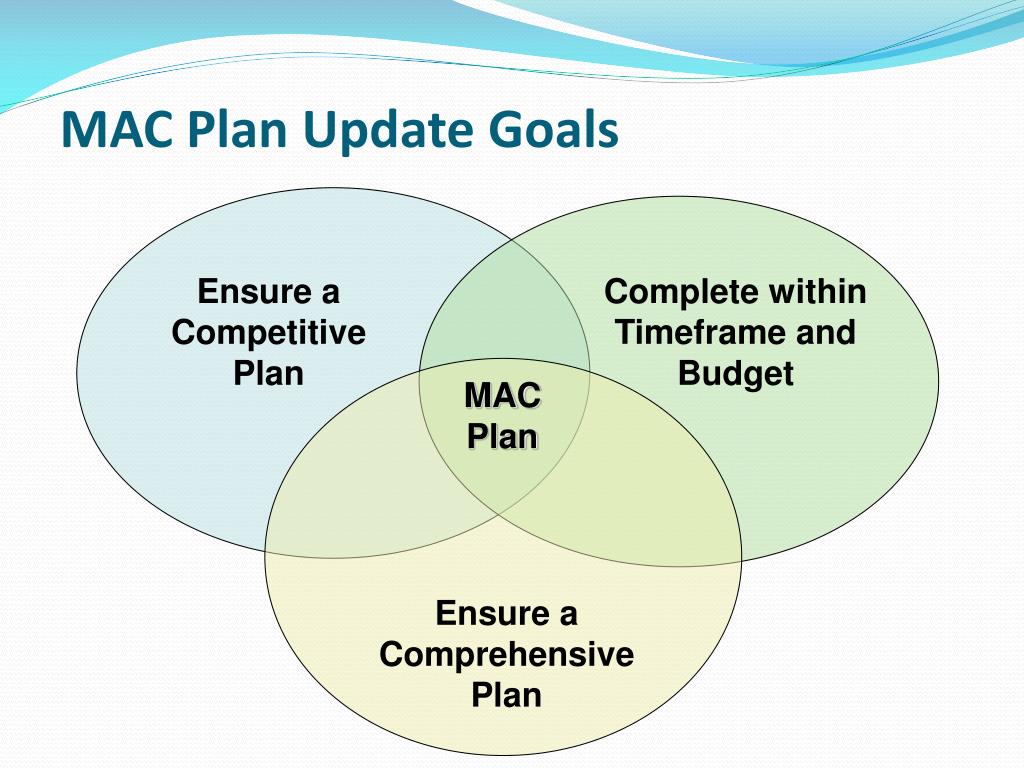 MAC Plan Update Goals

Ensure a Competitive Plan

Complete within Timeframe and Budget

MAC Plan

Ensure a Comprehensive Plan